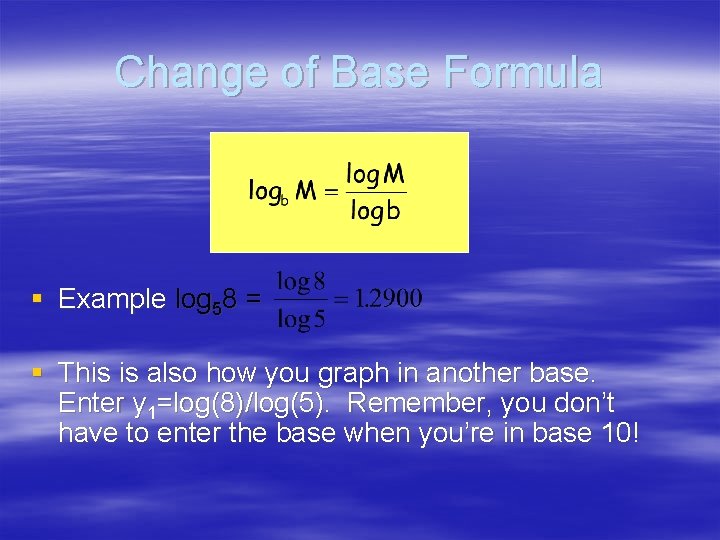 Change of Base Formula

$\log_b M = \frac{\log M}{\log b}$

▪ Example $\log_5 8 = \frac{\log 8}{\log 5} = 1.2900$

▪ This is also how you graph in another base. Enter $y_1$=log(8)/log(5). Remember, you don't have to enter the base when you're in base 10!